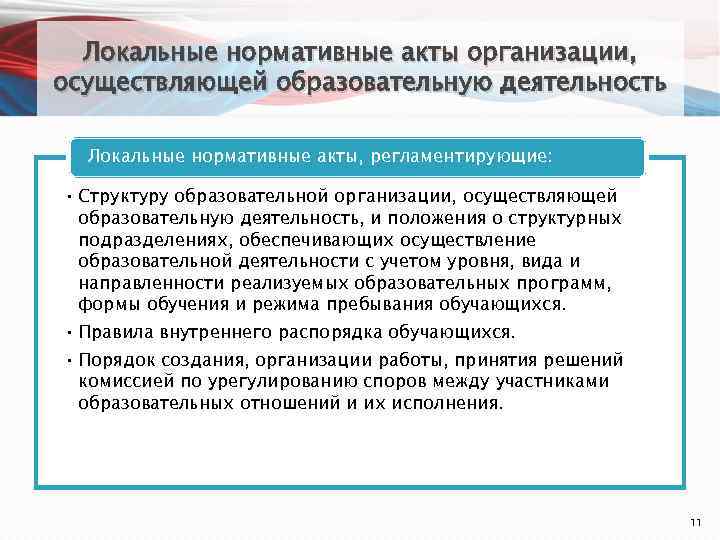 Локальные нормативные акты организации, осуществляющей образовательную деятельность

Локальные нормативные акты, регламентирующие:

• Структуру образовательной организации, осуществляющей образовательную деятельность, и положения о структурных подразделениях, обеспечивающих осуществление образовательной деятельности с учетом уровня, вида и направленности реализуемых образовательных программ, формы обучения и режима пребывания обучающихся.

• Правила внутреннего распорядка обучающихся.

• Порядок создания, организации работы, принятия решений комиссией по урегулированию споров между участниками образовательных отношений и их исполнения.

11